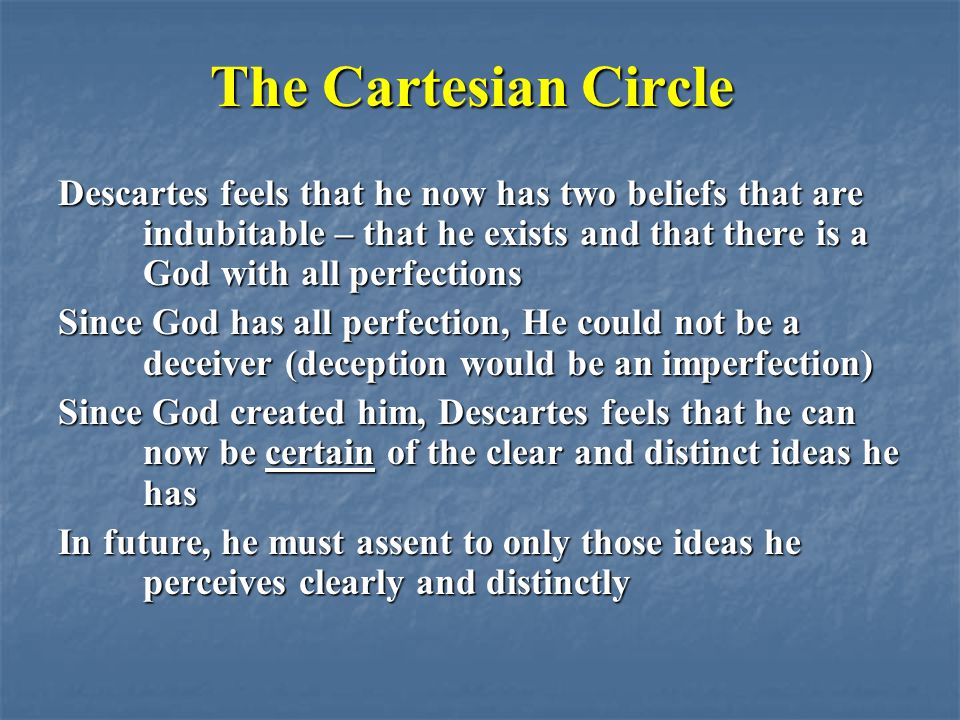 The Cartesian Circle

Descartes feels that he now has two beliefs that are indubitable – that he exists and that there is a God with all perfections

Since God has all perfection, He could not be a deceiver (deception would be an imperfection)

Since God created him, Descartes feels that he can now be certain of the clear and distinct ideas he has

In future, he must assent to only those ideas he perceives clearly and distinctly